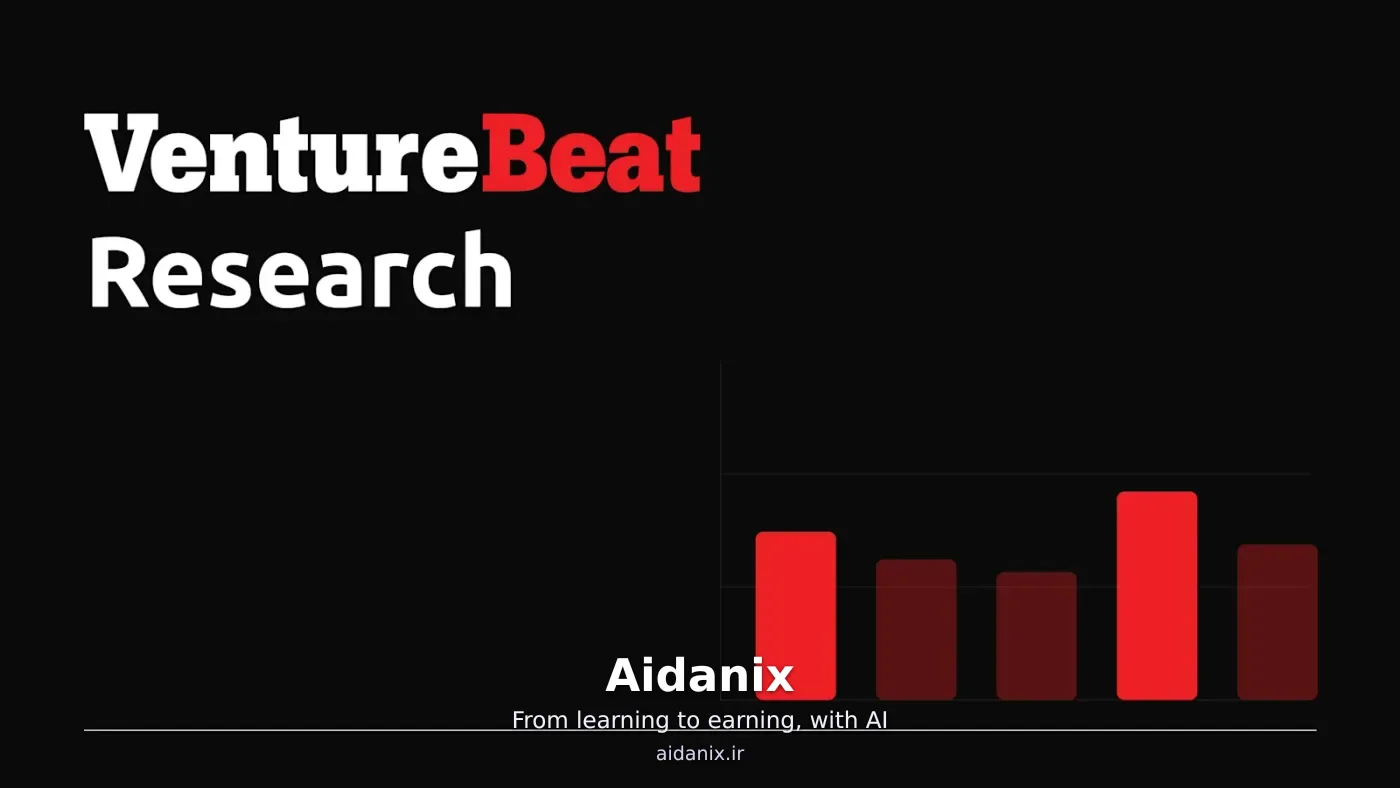 VentureBeat
Research

Aidanix
From learning to earning, with AI
aidanix.ir